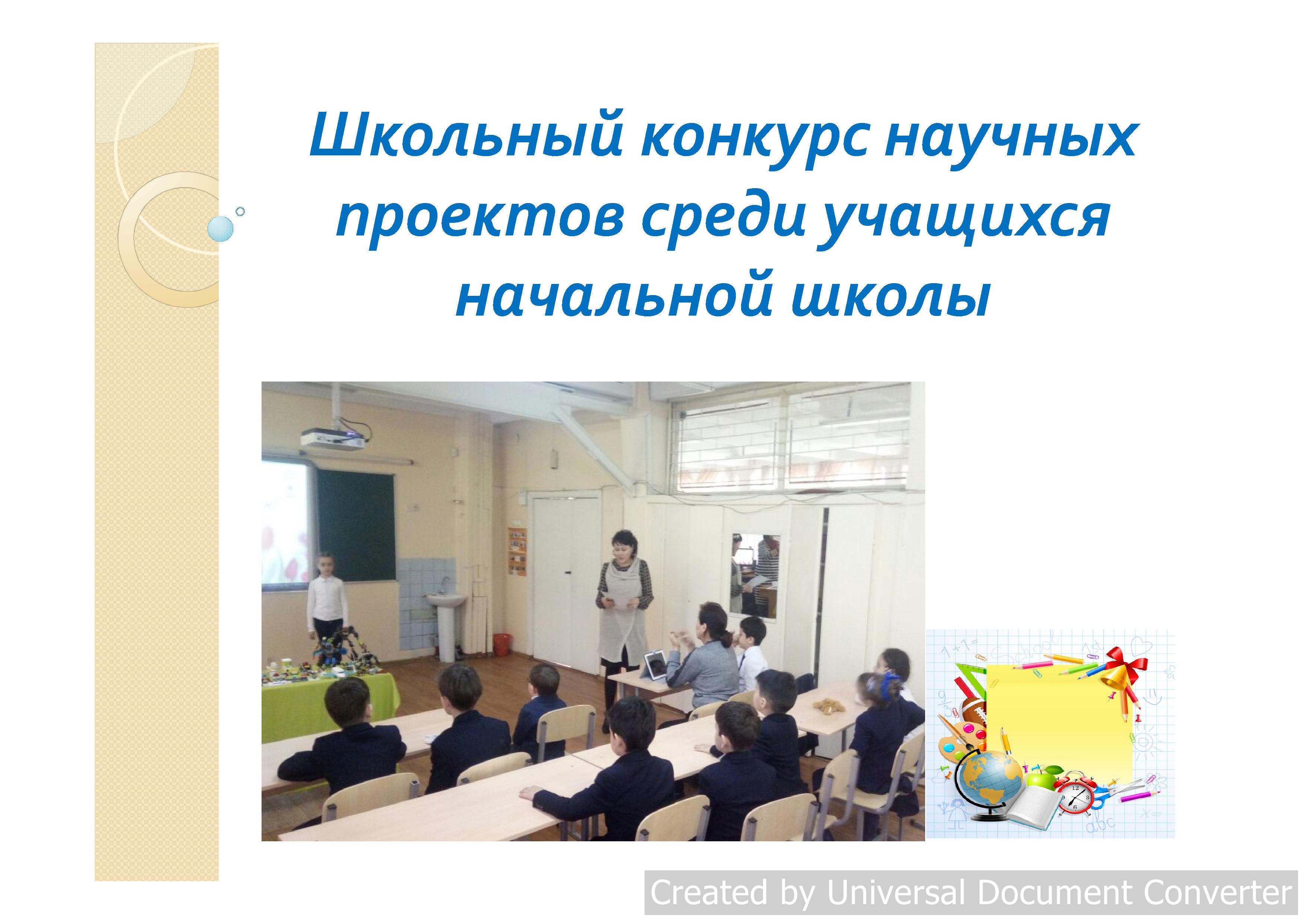 Школьный конкурс научных проектов среди учащихся начальной школы

Created by Universal Document Converter